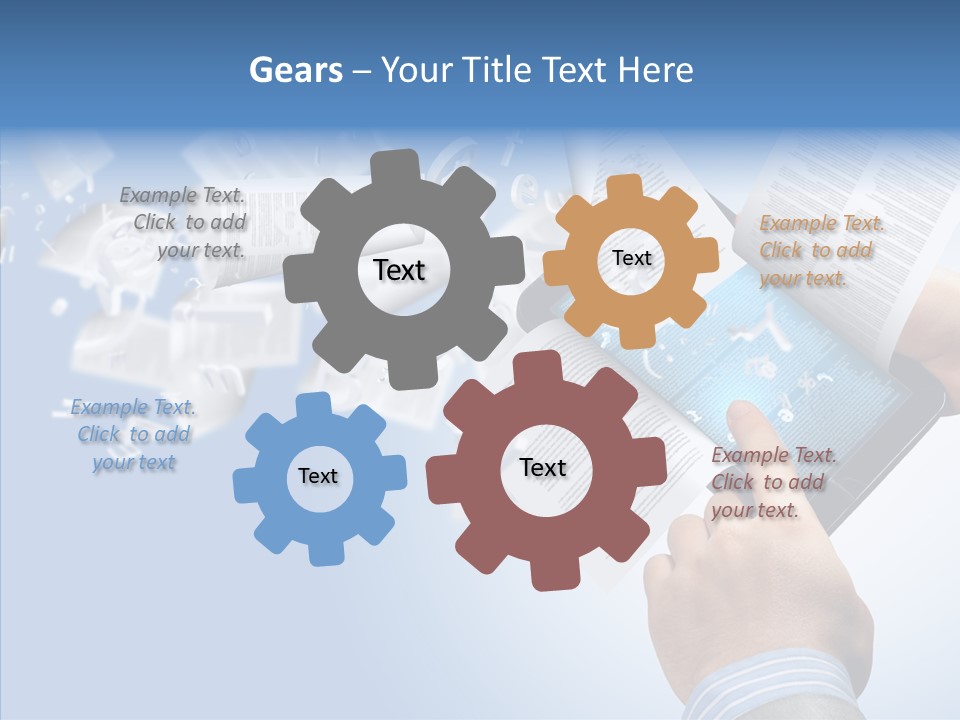 Gears – Your Title Text Here

Example Text. Click to add your text.

Text

Text

Example Text. Click to add your text.

Example Text. Click to add your text

Text

Text

Example Text. Click to add your text.